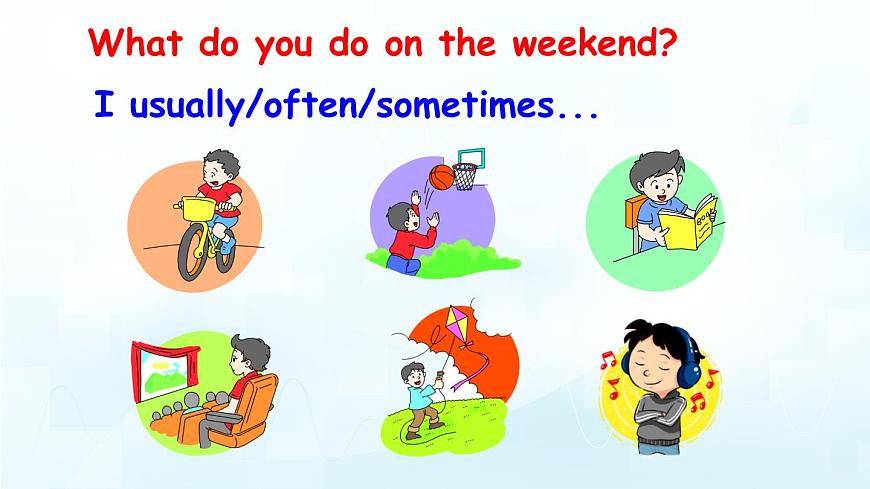 What do you do on the weekend?

I usually/often/sometimes...

BOOK